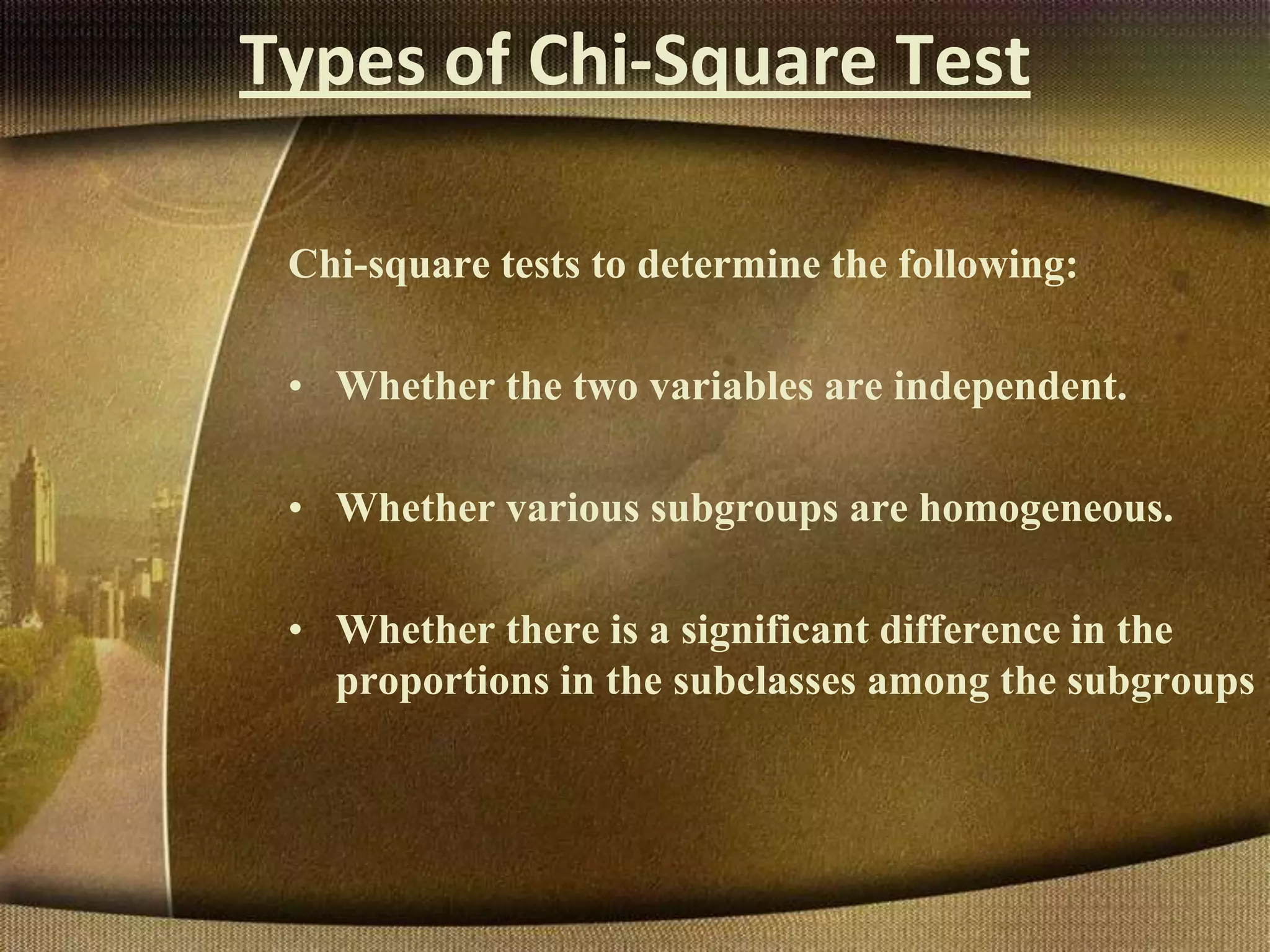 Types of Chi-Square Test

Chi-square tests to determine the following:

• Whether the two variables are independent.

• Whether various subgroups are homogeneous.

• Whether there is a significant difference in the proportions in the subclasses among the subgroups